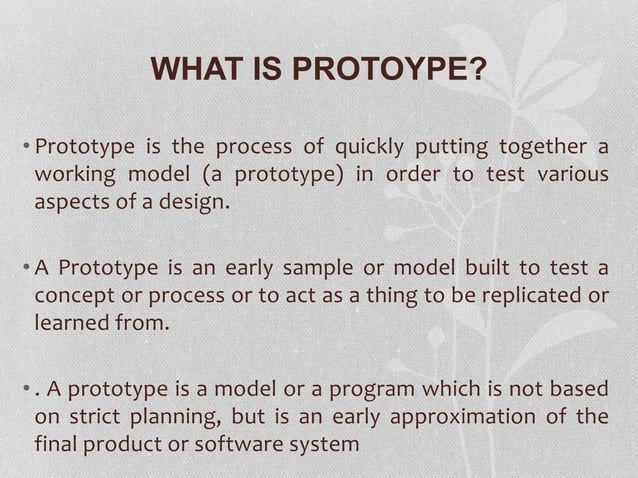 WHAT IS PROTOYPE?

• Prototype is the process of quickly putting together a working model (a prototype) in order to test various aspects of a design.

• A Prototype is an early sample or model built to test a concept or process or to act as a thing to be replicated or learned from.

• . A prototype is a model or a program which is not based on strict planning, but is an early approximation of the final product or software system